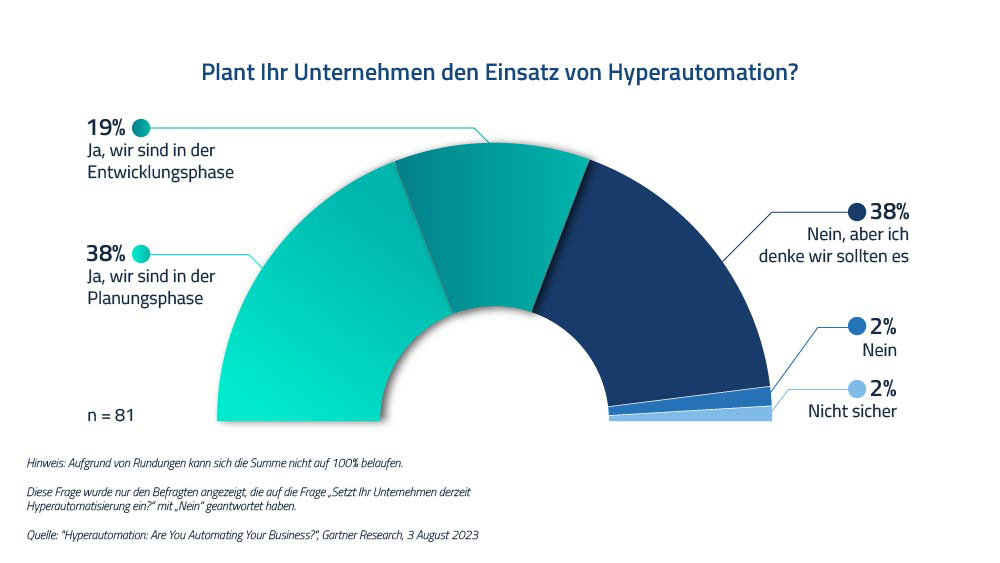 Plant Ihr Unternehmen den Einsatz von Hyperautomation?

19%
Ja, wir sind in der Entwicklungsphase

38%
Ja, wir sind in der Planungsphase

38%
Nein, aber ich denke wir sollten es

2%
Nein

2%
Nicht sicher

n = 81

Hinweis: Aufgrund von Rundungen kann sich die Summe nicht auf 100% belaufen.

Diese Frage wurde nur den Befragten angezeigt, die auf die Frage „Setzt Ihr Unternehmen derzeit Hyperautomatisierung ein?" mit „Nein" geantwortet haben.

Quelle: "Hyperautomation: Are You Automating Your Business?", Gartner Research, 3 August 2023